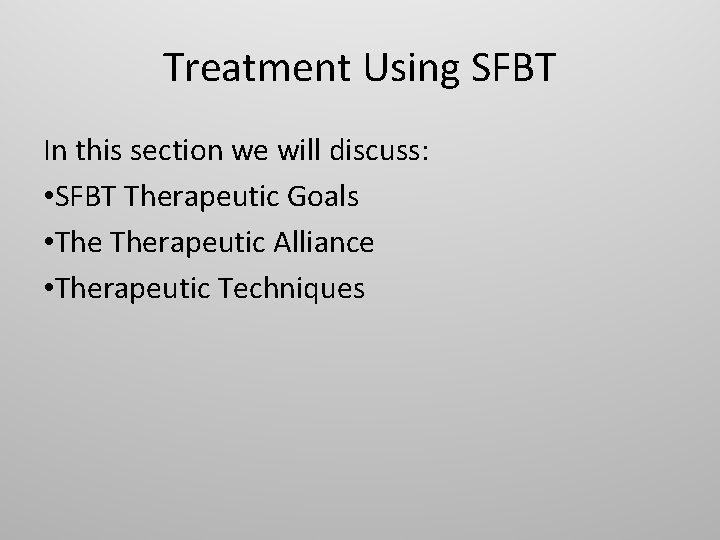 Treatment Using SFBT

In this section we will discuss:

•SFBT Therapeutic Goals

•The Therapeutic Alliance

•Therapeutic Techniques